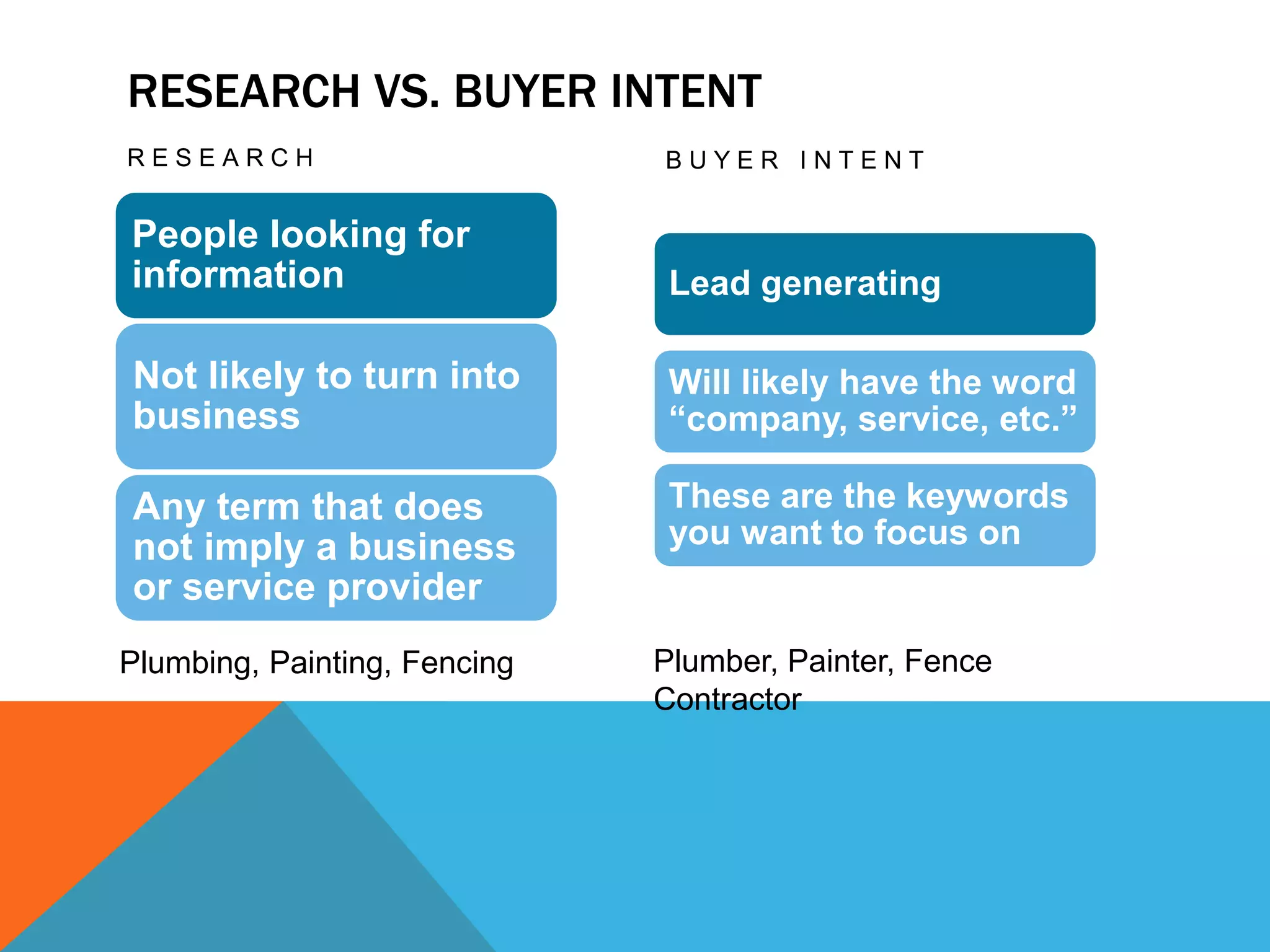 RESEARCH VS. BUYER INTENT

RESEARCH

People looking for information

Not likely to turn into business

Any term that does not imply a business or service provider

Plumbing, Painting, Fencing

BUYER INTENT

Lead generating

Will likely have the word “company, service, etc.”

These are the keywords you want to focus on

Plumber, Painter, Fence Contractor